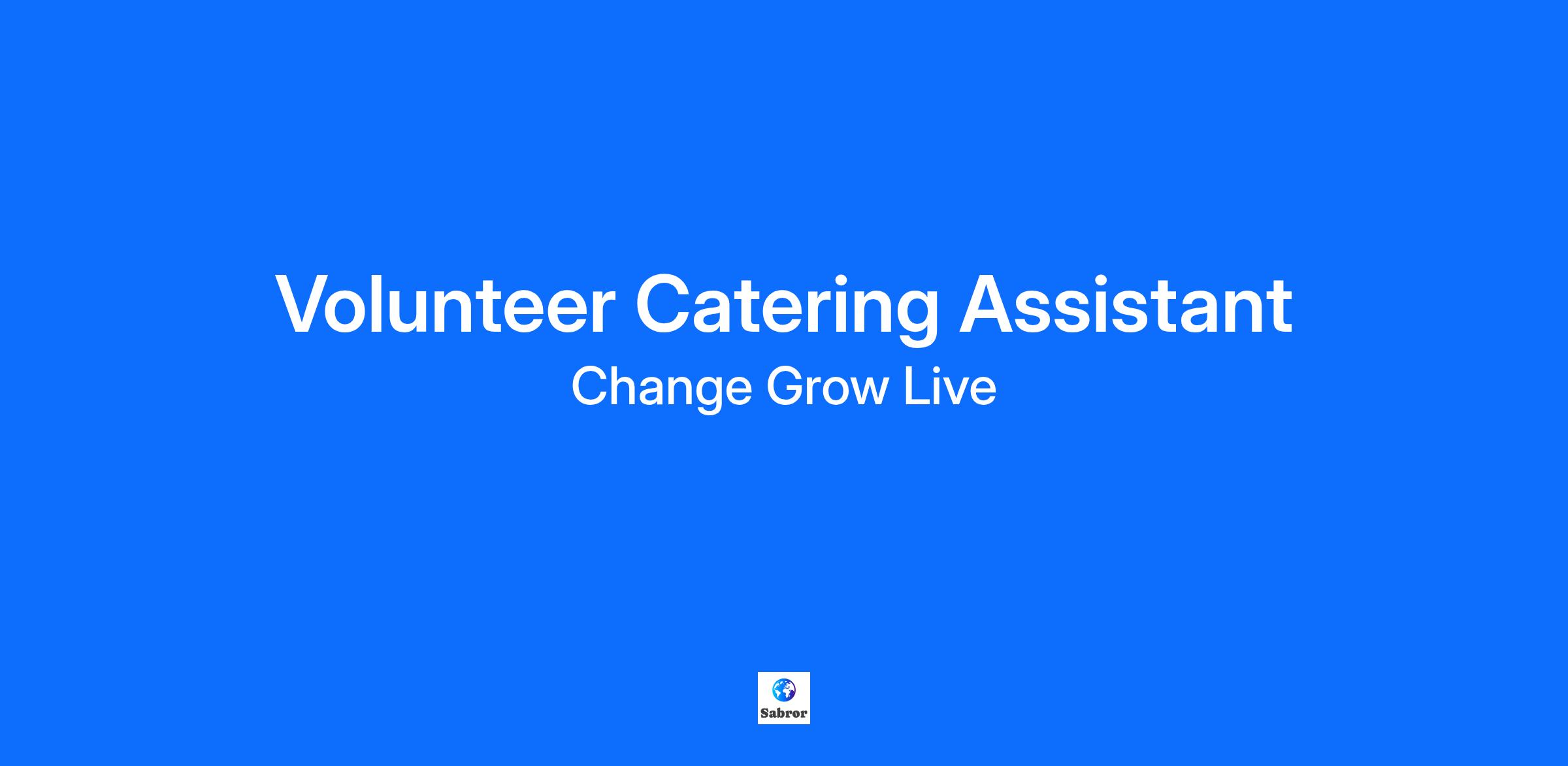 Volunteer Catering Assistant

Change Grow Live

Sabror